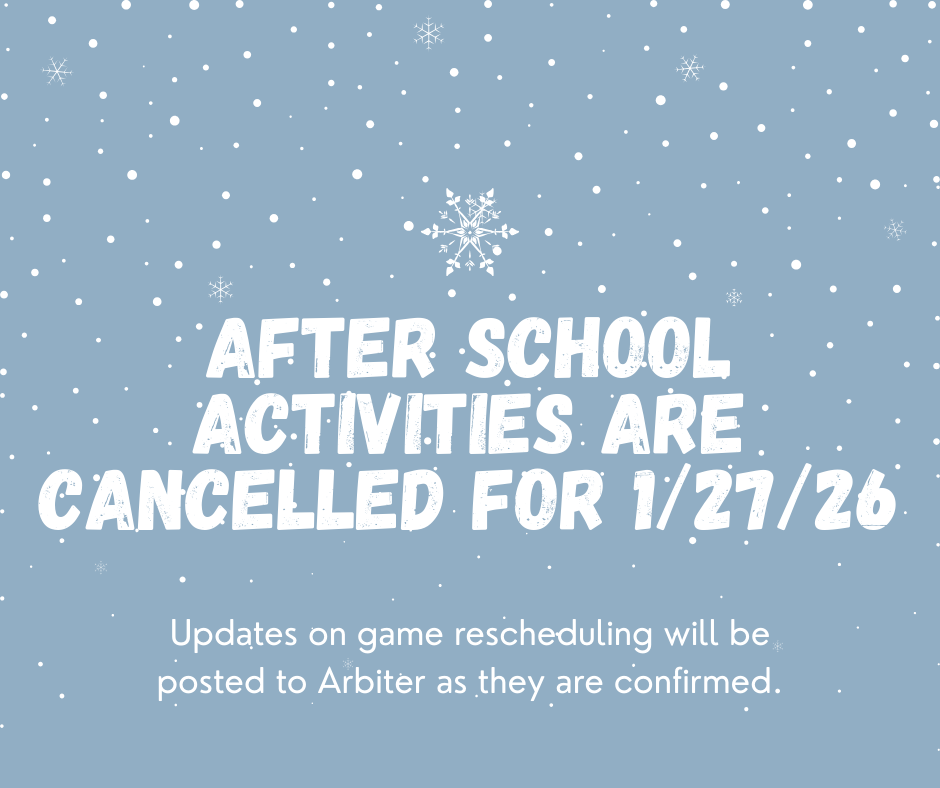 AFTER SCHOOL ACTIVITIES ARE CANCELLED FOR 1/27/26

Updates on game rescheduling will be posted to Arbiter as they are confirmed.